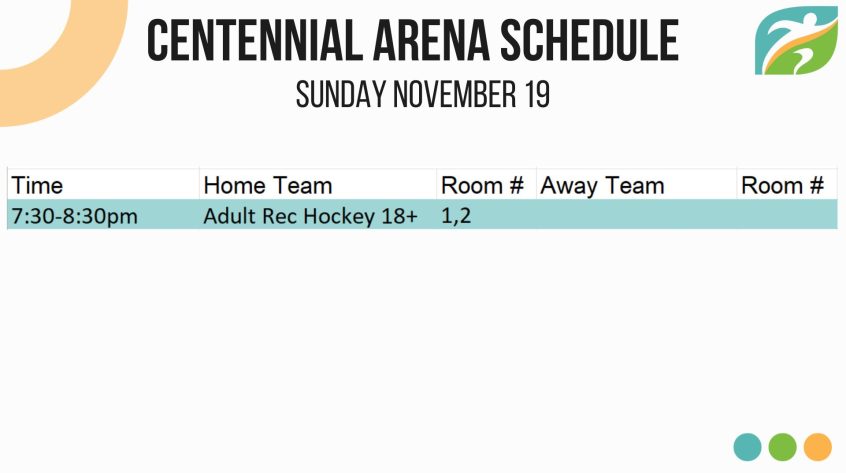 CENTENNIAL ARENA SCHEDULE

SUNDAY NOVEMBER 19

| Time | Home Team | Room # | Away Team | Room # |
|---|---|---|---|---|
| 7:30-8:30pm | Adult Rec Hockey 18+ | 1,2 | | |